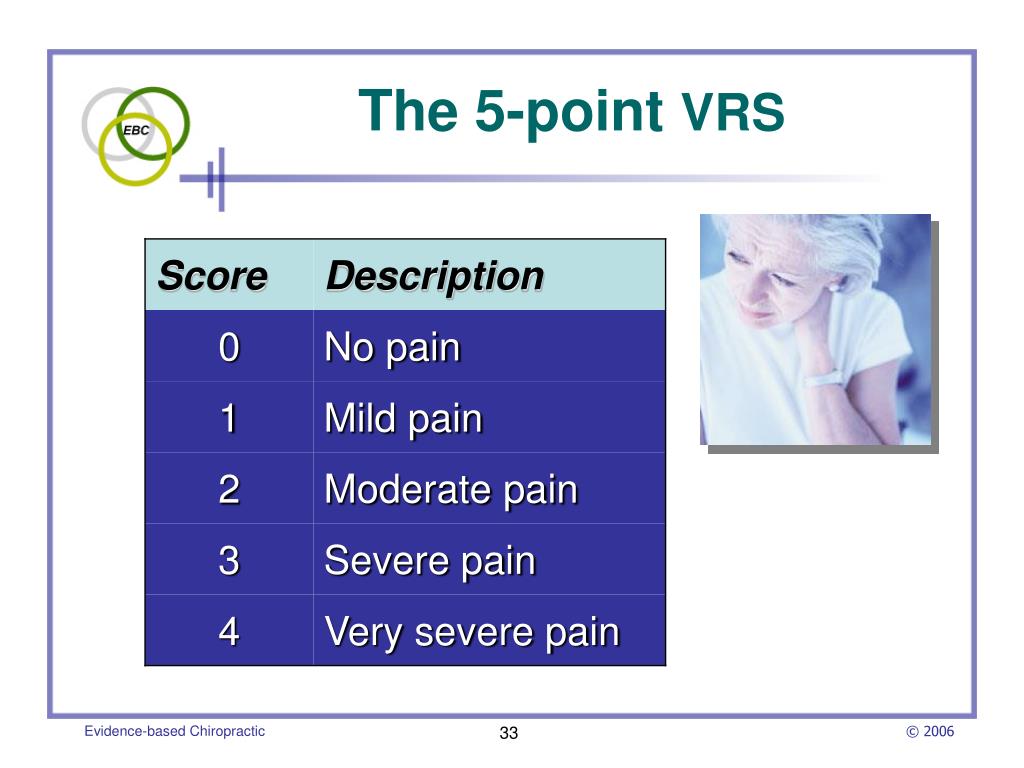 EBC

The 5-point VRS

| Score | Description |
|---|---|
| 0 | No pain |
| 1 | Mild pain |
| 2 | Moderate pain |
| 3 | Severe pain |
| 4 | Very severe pain |

Evidence-based Chiropractic

33

© 2006